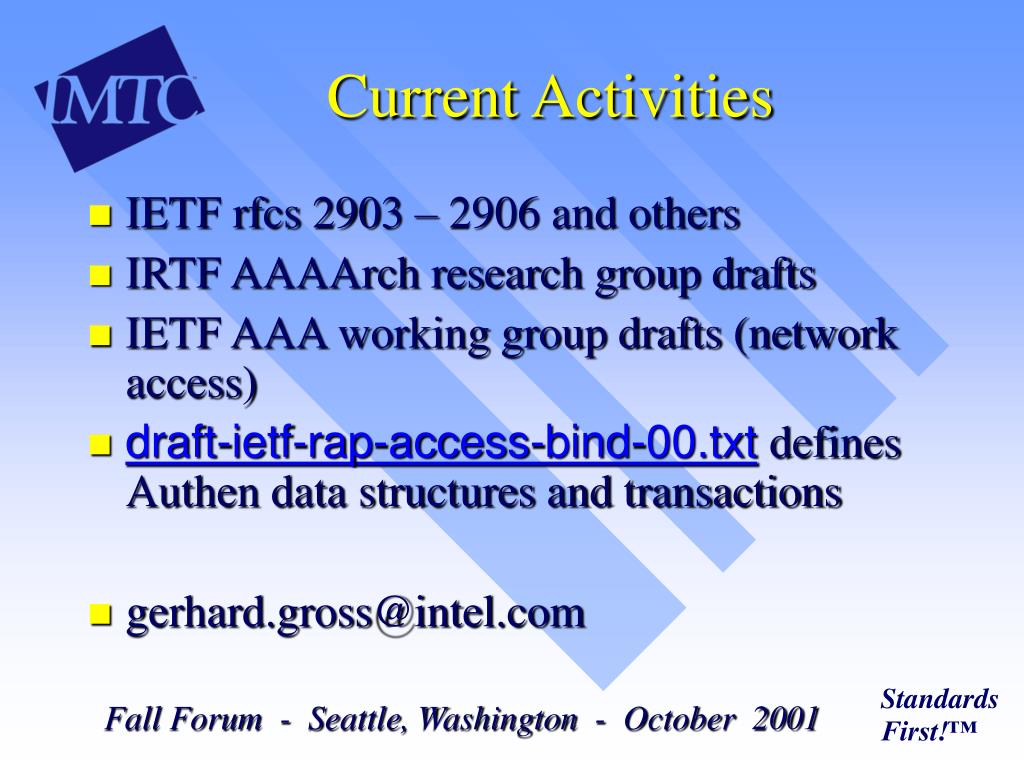 IMTC

Current Activities

IETF rfcs 2903 – 2906 and others

IRTF AAAArch research group drafts

IETF AAA working group drafts (network access)

draft-ietf-rap-access-bind-00.txt defines Authen data structures and transactions

gerhard.gross@intel.com

Fall Forum - Seattle, Washington - October 2001

Standards First!™